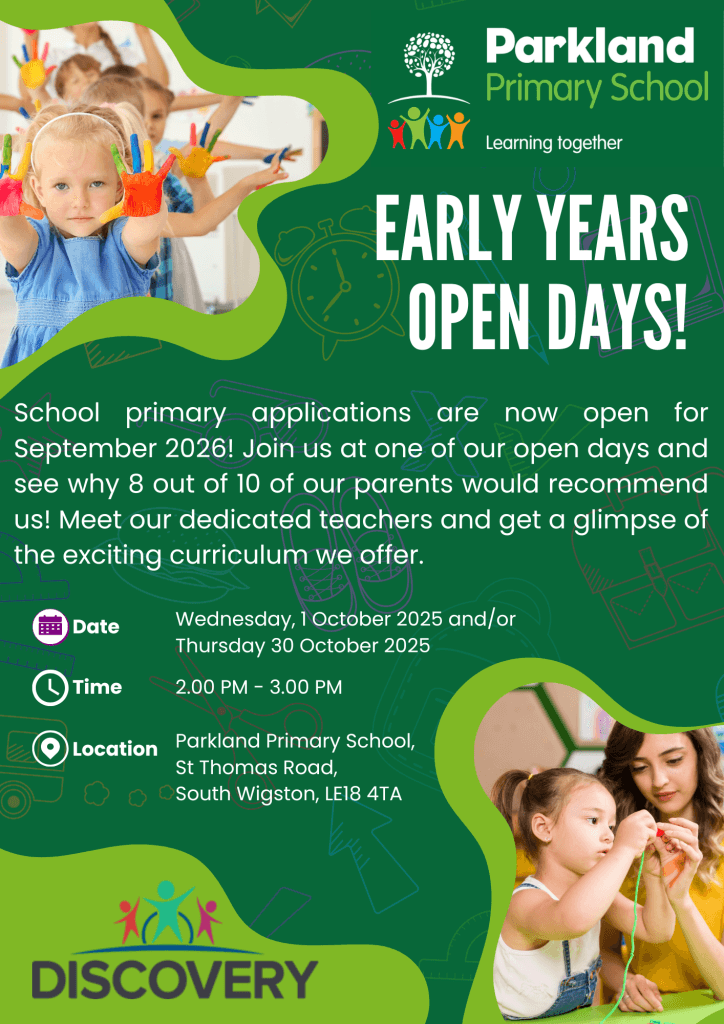 Parkland
Primary School
Learning together

EARLY YEARS
OPEN DAYS!

School primary applications are now open for September 2026! Join us at one of our open days and see why 8 out of 10 of our parents would recommend us! Meet our dedicated teachers and get a glimpse of the exciting curriculum we offer.

Date Wednesday, 1 October 2025 and/or Thursday 30 October 2025

Time 2.00 PM - 3.00 PM

Location Parkland Primary School, St Thomas Road, South Wigston, LE18 4TA

DISCOVERY